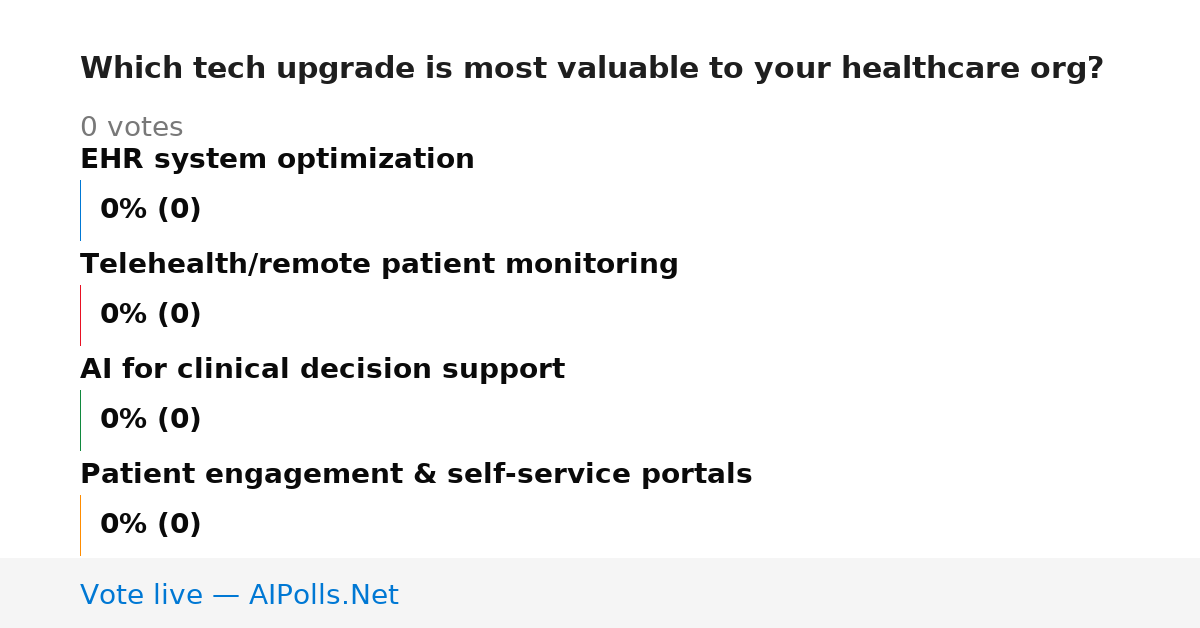 Which tech upgrade is most valuable to your healthcare org?

0 votes

EHR system optimization

0% (0)

Telehealth/remote patient monitoring

0% (0)

AI for clinical decision support

0% (0)

Patient engagement & self-service portals

0% (0)

Vote live — AIPolls.Net